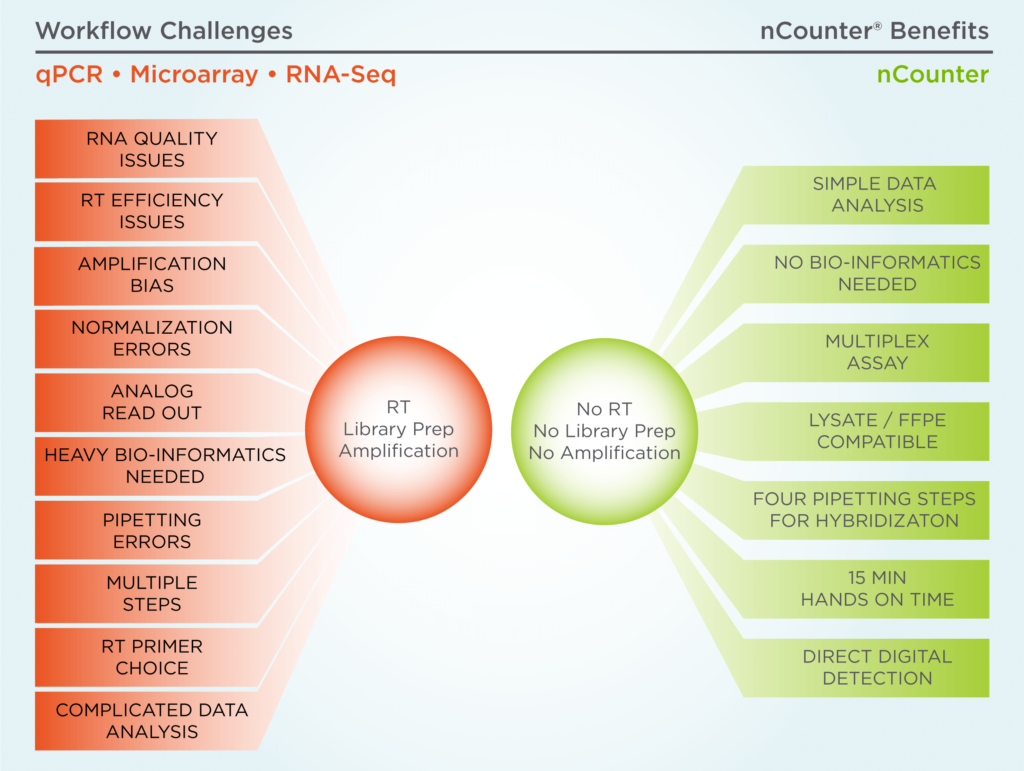 Workflow Challenges

nCounter® Benefits

qPCR • Microarray • RNA-Seq

nCounter

RNA QUALITY ISSUES

RT EFFICIENCY ISSUES

AMPLIFICATION BIAS

NORMALIZATION ERRORS

ANALOG READ OUT

HEAVY BIO-INFORMATICS NEEDED

PIPETTING ERRORS

MULTIPLE STEPS

RT PRIMER CHOICE

COMPLICATED DATA ANALYSIS

RT
Library Prep
Amplification

No RT
No Library Prep
No Amplification

SIMPLE DATA ANALYSIS

NO BIO-INFORMATICS NEEDED

MULTIPLEX ASSAY

LYSATE / FFPE COMPATIBLE

FOUR PIPETTING STEPS FOR HYBRIDIZATON

15 MIN HANDS ON TIME

DIRECT DIGITAL DETECTION